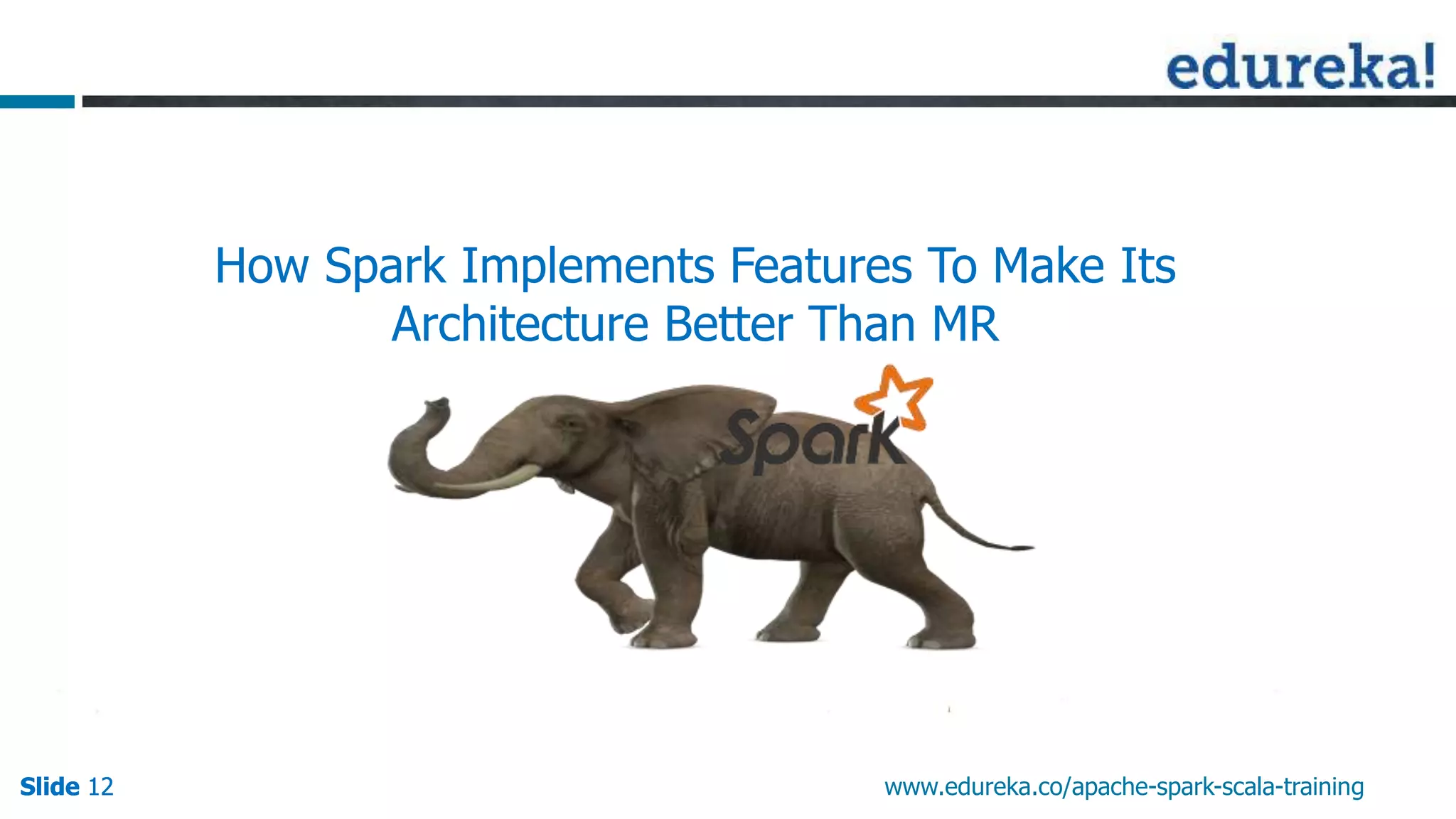 edureka!

How Spark Implements Features To Make Its Architecture Better Than MR

Spark

Slide 12

www.edureka.co/apache-spark-scala-training